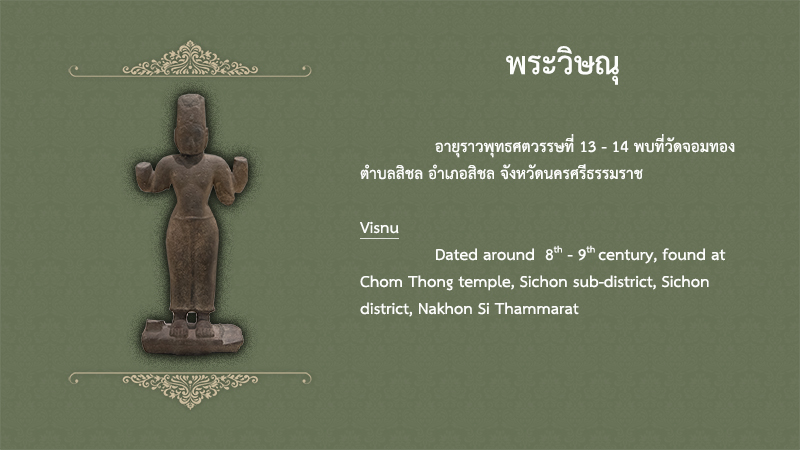 พระวิษณุ

อายุราวพุทธศตวรรษที่ 13 - 14 พบที่วัดจอมทอง ตำบลสิชล อำเภอสิชล จังหวัดนครศรีธรรมราช

Visnu

Dated around $8^{th}$ - $9^{th}$ century, found at Chom Thong temple, Sichon sub-district, Sichon district, Nakhon Si Thammarat